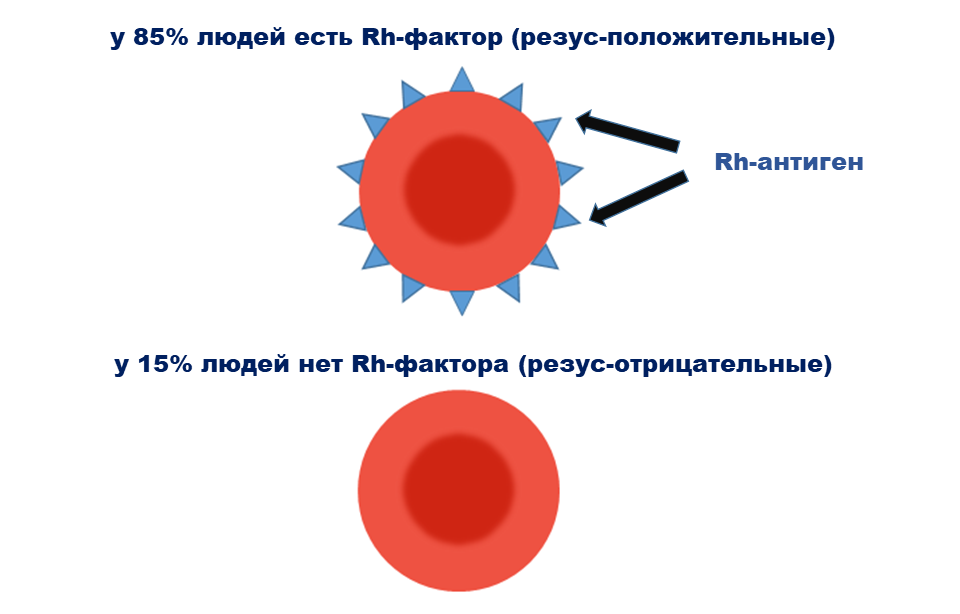 у 85% людей есть Rh-фактор (резус-положительные)

Rh-антиген

у 15% людей нет Rh-фактора (резус-отрицательные)